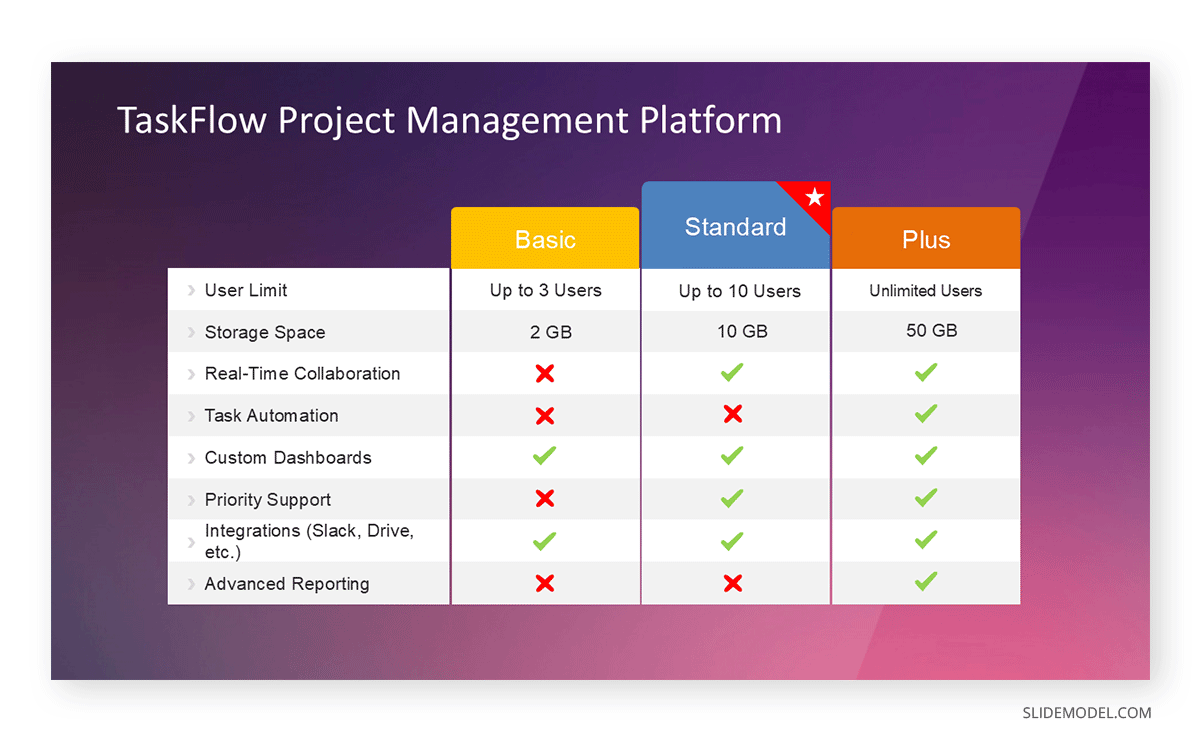 TaskFlow Project Management Platform

| | Basic | Standard | Plus |
|---|---|---|---|
| User Limit | Up to 3 Users | Up to 10 Users | Unlimited Users |
| Storage Space | 2 GB | 10 GB | 50 GB |
| Real-Time Collaboration | ✗ | ✓ | ✓ |
| Task Automation | ✗ | ✗ | ✓ |
| Custom Dashboards | ✓ | ✓ | ✓ |
| Priority Support | ✗ | ✓ | ✓ |
| Integrations (Slack, Drive, etc.) | ✓ | ✓ | ✓ |
| Advanced Reporting | ✗ | ✗ | ✓ |

SLIDEMODEL.COM